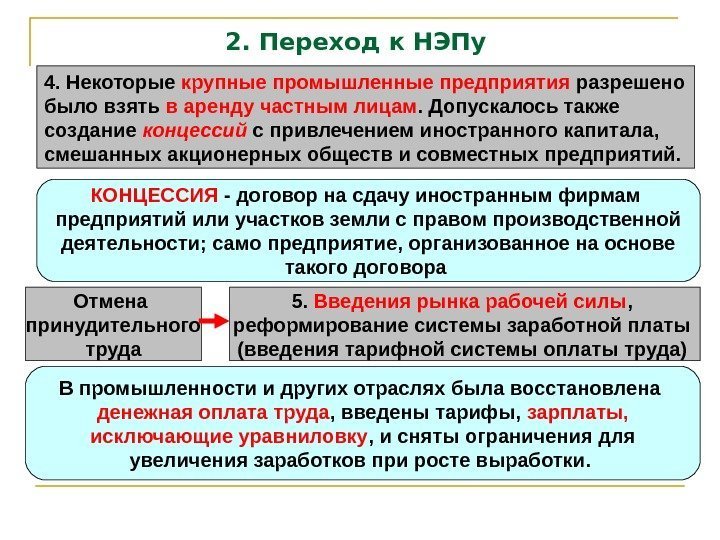 2. Переход к НЭПу

4. Некоторые крупные промышленные предприятия разрешено было взять в аренду частным лицам. Допускалось также создание концессий с привлечением иностранного капитала, смешанных акционерных обществ и совместных предприятий.

КОНЦЕССИЯ - договор на сдачу иностранным фирмам предприятий или участков земли с правом производственной деятельности; само предприятие, организованное на основе такого договора

Отмена принудительного труда

5. Введения рынка рабочей силы, реформирование системы заработной платы (введения тарифной системы оплаты труда)

В промышленности и других отраслях была восстановлена денежная оплата труда, введены тарифы, зарплаты, исключающие уравниловку, и сняты ограничения для увеличения заработков при росте выработки.